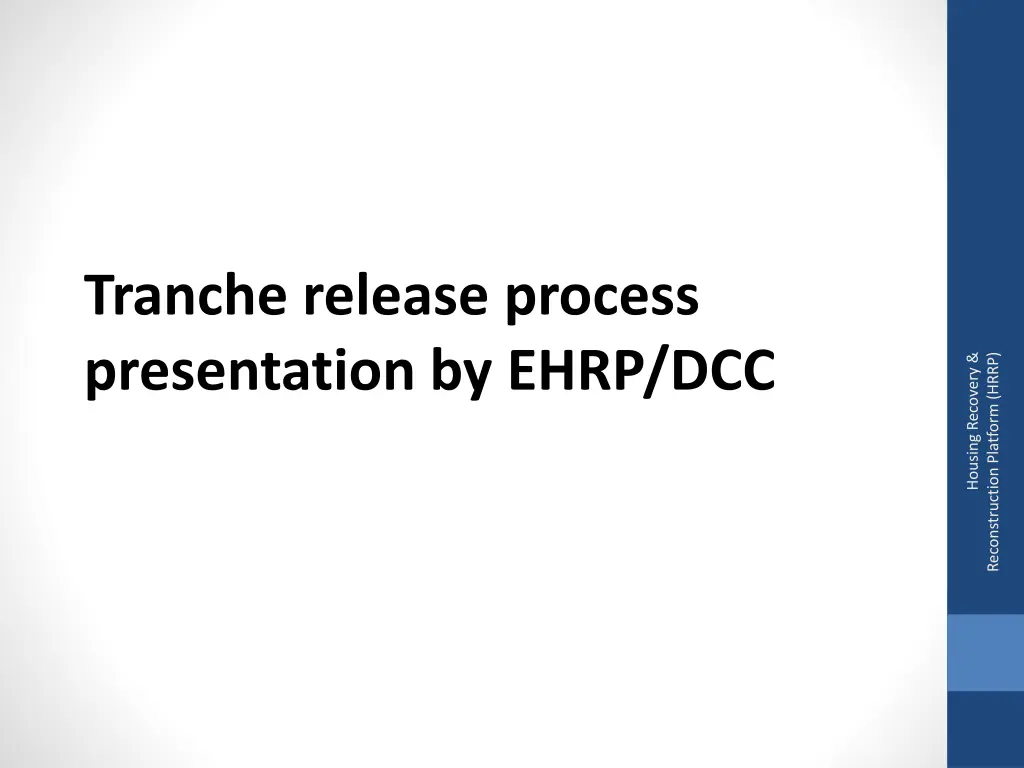 Tranche release process presentation by EHRP/DCC

Housing Recovery & Reconstruction Platform (HRRP)